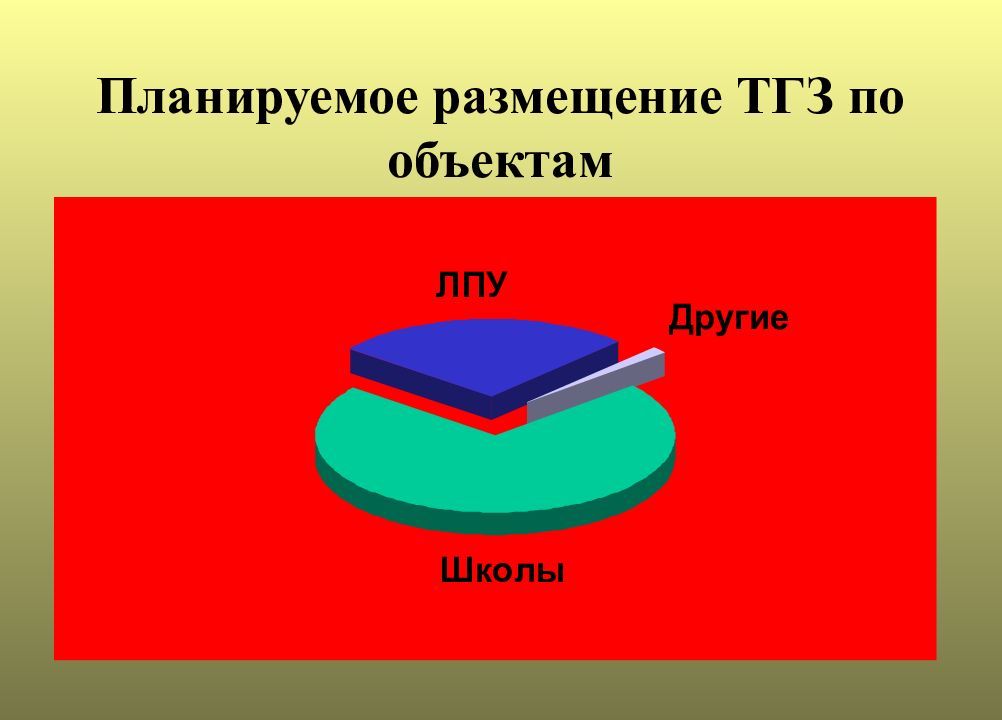 Планируемое размещение ТГЗ по объектам

ЛПУ

Другие

Школы